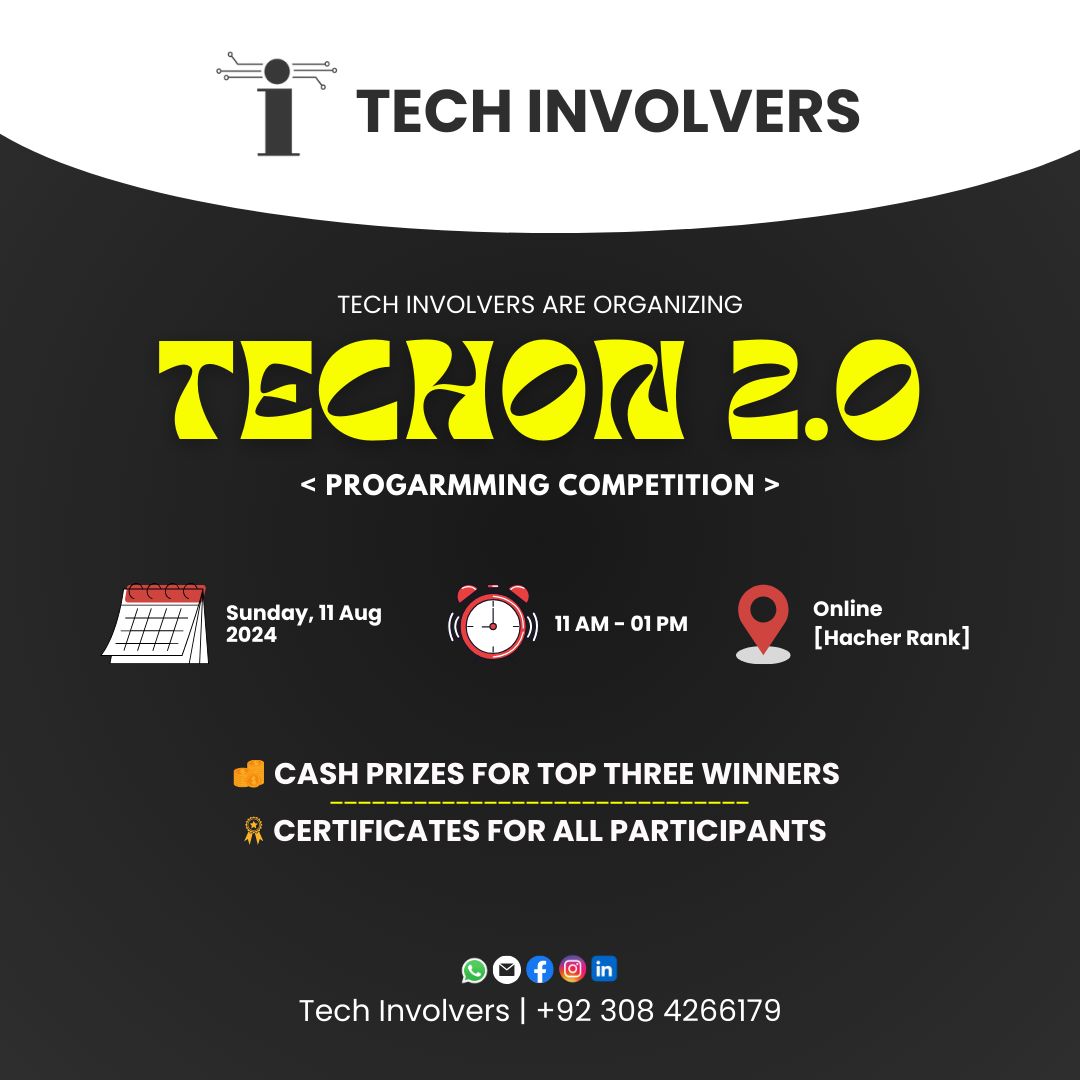 TECH INVOLVERS

TECH INVOLVERS ARE ORGANIZING

TECHON 2.0

< PROGARMMING COMPETITION >

Sunday, 11 Aug 2024

11 AM - 01 PM

Online [Hacher Rank]

CASH PRIZES FOR TOP THREE WINNERS

CERTIFICATES FOR ALL PARTICIPANTS

Tech Involvers | +92 308 4266179